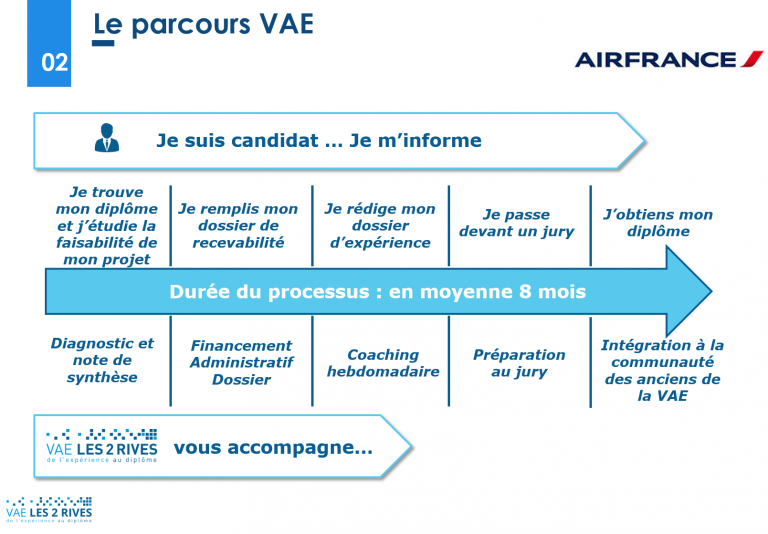 02

Le parcours VAE

AIRFRANCE

Je suis candidat … Je m'informe

Je trouve mon diplôme et j'étudie la faisabilité de mon projet

Je remplis mon dossier de recevabilité

Je rédige mon dossier d'expérience

Je passe devant un jury

J'obtiens mon diplôme

Durée du processus : en moyenne 8 mois

Diagnostic et note de synthèse

Financement Administratif Dossier

Coaching hebdomadaire

Préparation au jury

Intégration à la communauté des anciens de la VAE

VAE LES 2 RIVES
de l'expérience au diplôme

vous accompagne…

VAE LES 2 RIVES
de l'expérience au diplôme